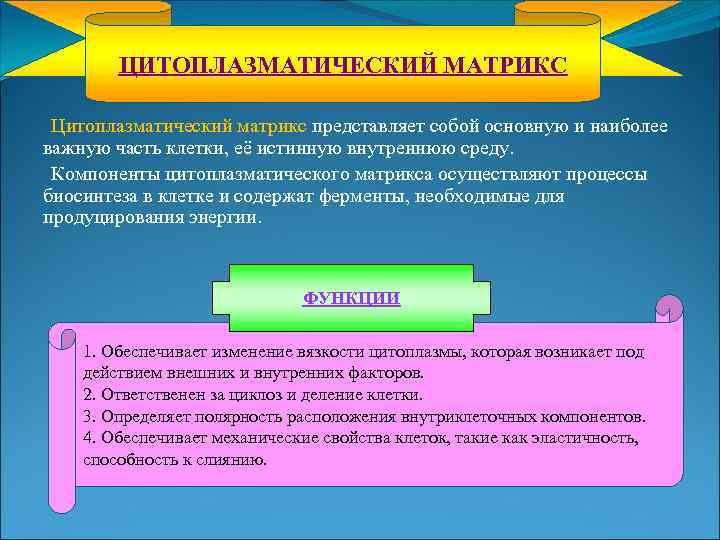 ЦИТОПЛАЗМАТИЧЕСКИЙ МАТРИКС

Цитоплазматический матрикс представляет собой основную и наиболее важную часть клетки, её истинную внутреннюю среду.

Компоненты цитоплазматического матрикса осуществляют процессы биосинтеза в клетке и содержат ферменты, необходимые для продуцирования энергии.

ФУНКЦИИ

1. Обеспечивает изменение вязкости цитоплазмы, которая возникает под действием внешних и внутренних факторов.
2. Ответственен за циклоз и деление клетки.
3. Определяет полярность расположения внутриклеточных компонентов.
4. Обеспечивает механические свойства клеток, такие как эластичность, способность к слиянию.